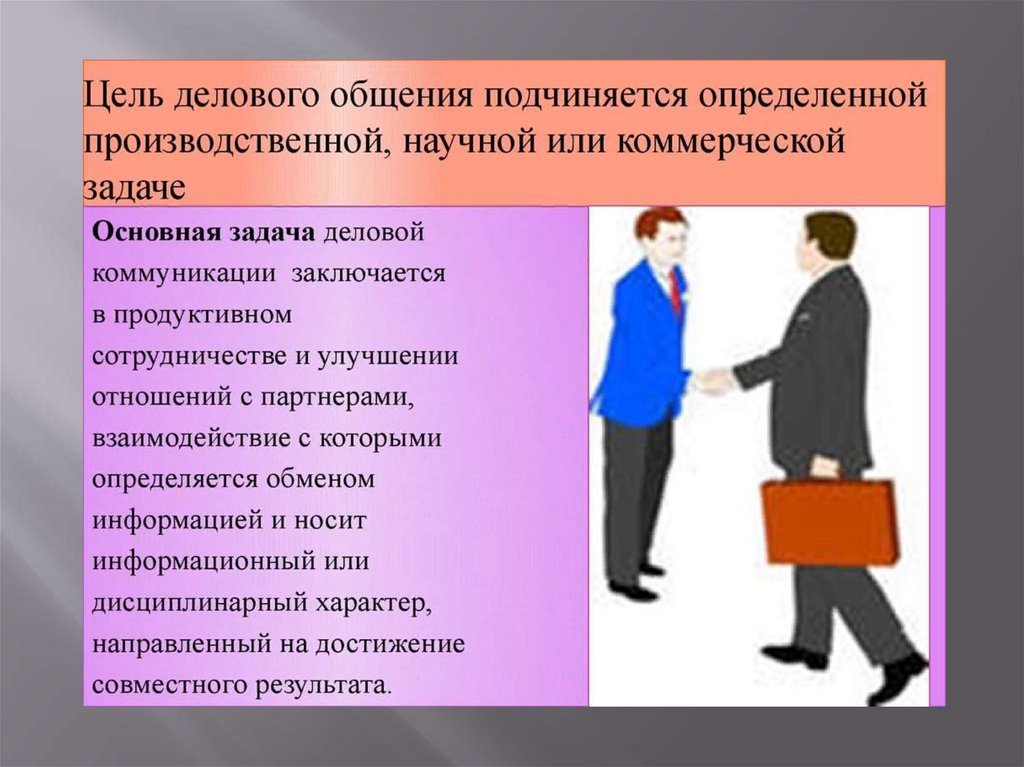 Цель делового общения подчиняется определенной производственной, научной или коммерческой задаче

Основная задача деловой коммуникации заключается в продуктивном сотрудничестве и улучшении отношений с партнерами, взаимодействие с которыми определяется обменом информацией и носит информационный или дисциплинарный характер, направленный на достижение совместного результата.